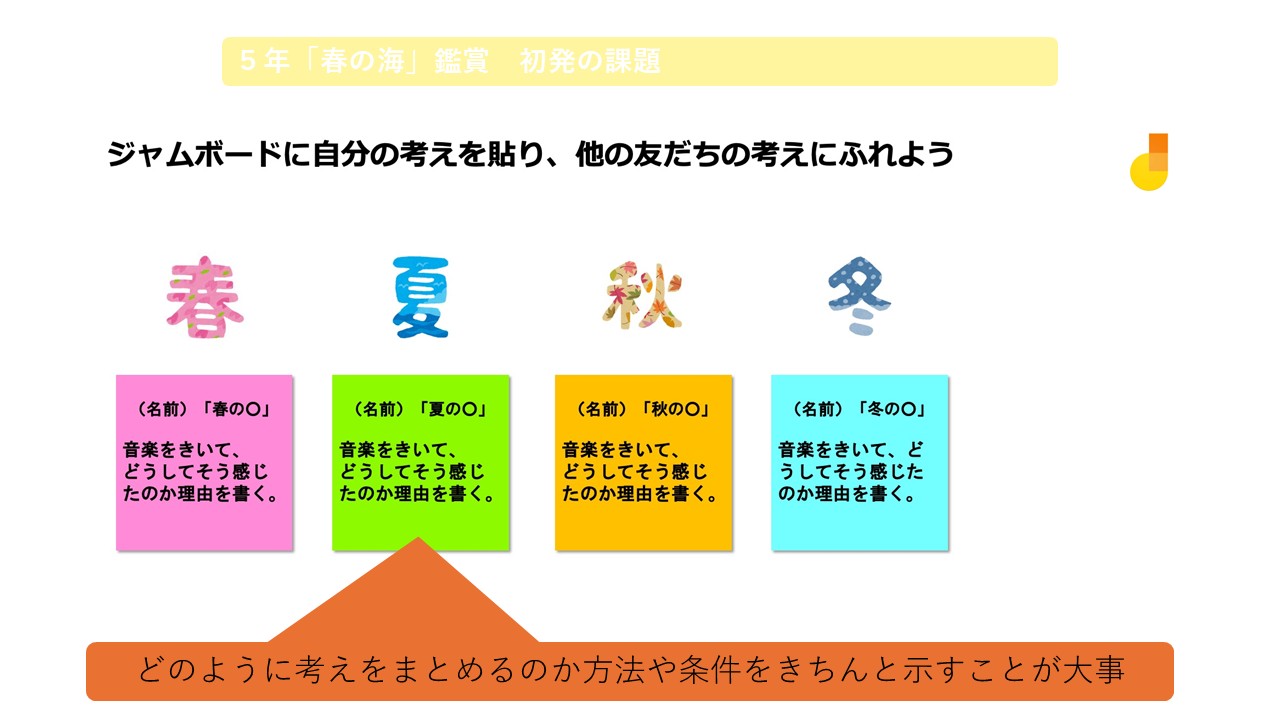 5年「春の海」鑑賞　初発の課題

ジャムボードに自分の考えを貼り、他の友だちの考えにふれよう

春

夏

秋

冬

（名前）「春の〇」

音楽をきいて、どうしてそう感じたのか理由を書く。

（名前）「夏の〇」

音楽をきいて、どうしてそう感じたのか理由を書く。

（名前）「秋の〇」

音楽をきいて、どうしてそう感じたのか理由を書く。

（名前）「冬の〇」

音楽をきいて、どうしてそう感じたのか理由を書く。

どのように考えをまとめるのか方法や条件をきちんと示すことが大事